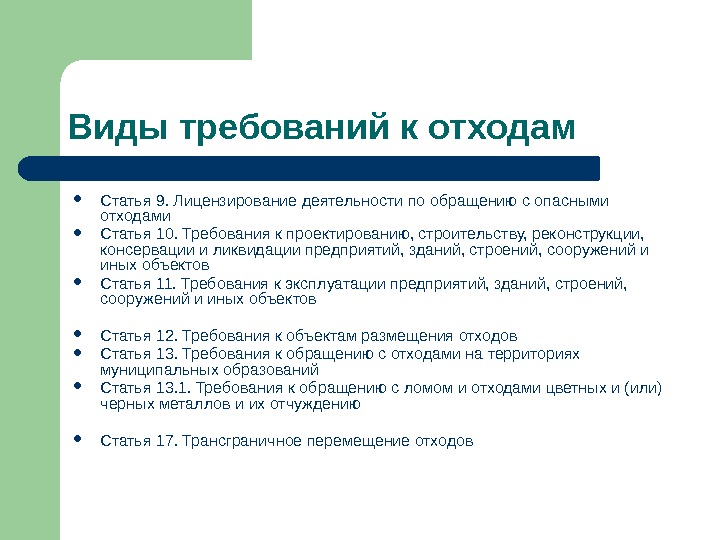 Виды требований к отходам

- Статья 9. Лицензирование деятельности по обращению с опасными отходами
- Статья 10. Требования к проектированию, строительству, реконструкции, консервации и ликвидации предприятий, зданий, строений, сооружений и иных объектов
- Статья 11. Требования к эксплуатации предприятий, зданий, строений, сооружений и иных объектов

- Статья 12. Требования к объектам размещения отходов
- Статья 13. Требования к обращению с отходами на территориях муниципальных образований
- Статья 13.1. Требования к обращению с ломом и отходами цветных и (или) черных металлов и их отчуждению

- Статья 17. Трансграничное перемещение отходов